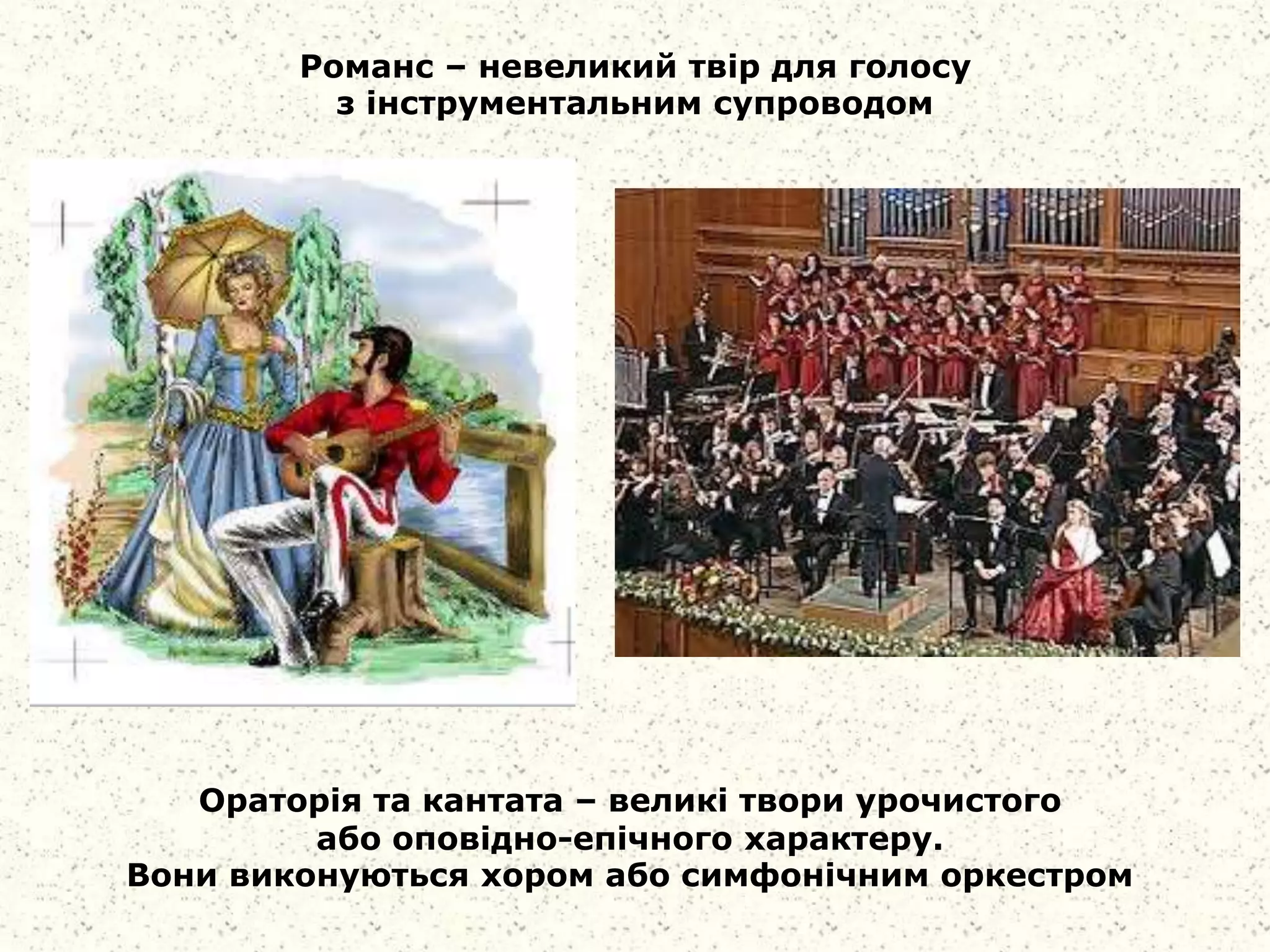 Романс – невеликий твір для голосу з інструментальним супроводом

Ораторія та кантата – великі твори урочистого або оповідно-епічного характеру. Вони виконуються хором або симфонічним оркестром